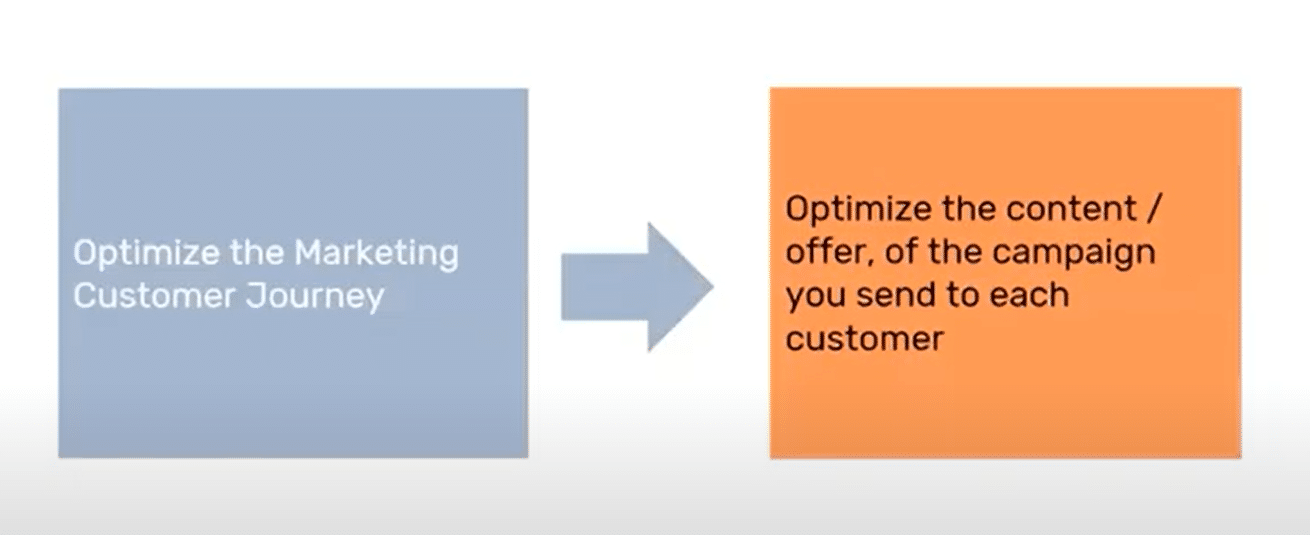 Optimize the Marketing Customer Journey

Optimize the content / offer, of the campaign you send to each customer